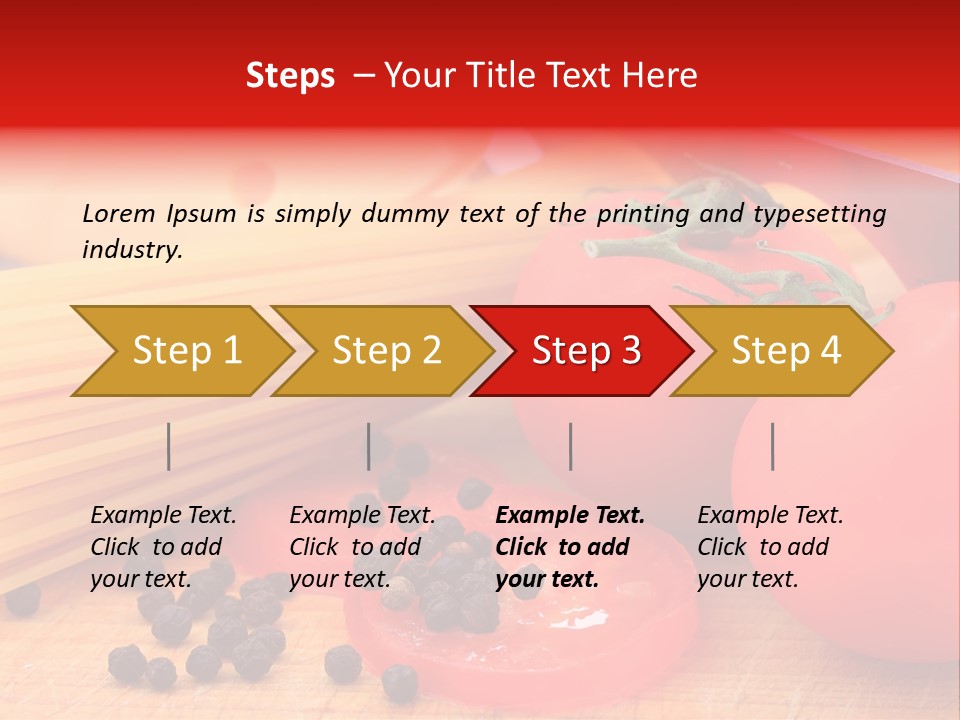 Steps – Your Title Text Here

Lorem Ipsum is simply dummy text of the printing and typesetting industry.

Step 1

Step 2

Step 3

Step 4

Example Text. Click to add your text.

Example Text. Click to add your text.

Example Text. Click to add your text.

Example Text. Click to add your text.